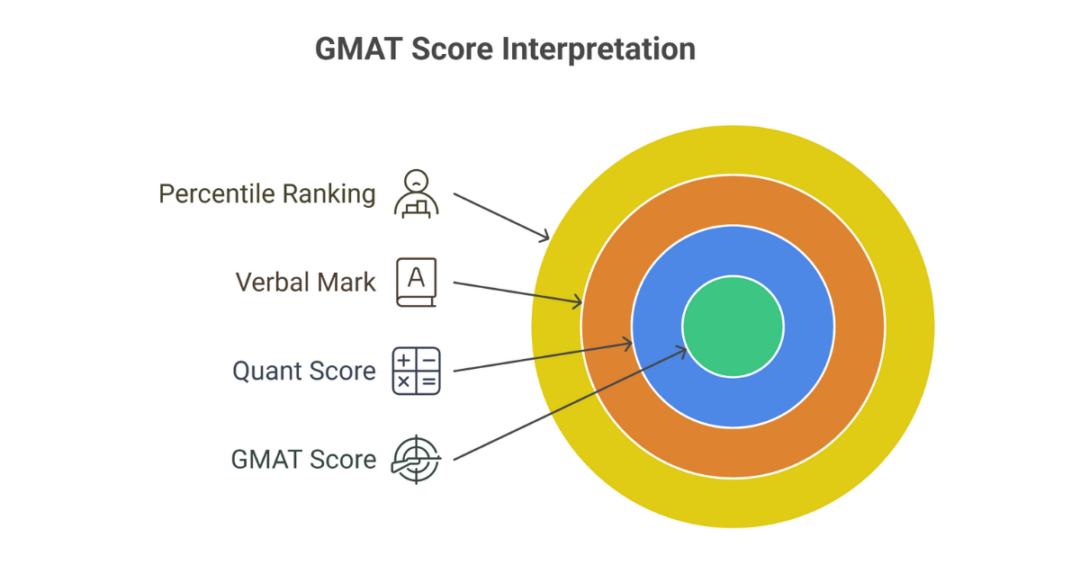 GMAT Score Interpretation

Percentile Ranking

Verbal Mark

A

Quant Score

GMAT Score